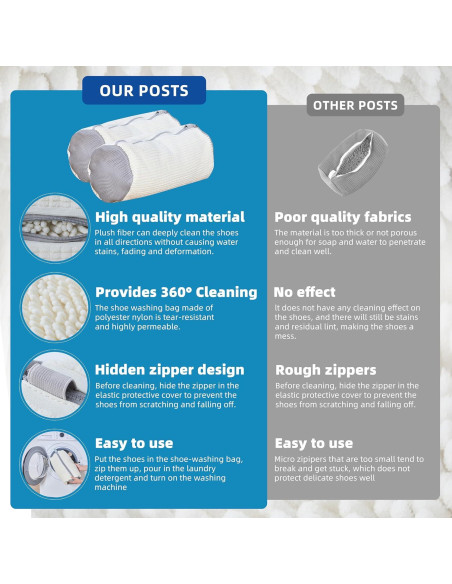 OUR POSTS

High quality material
Plush fiber can deeply clean the shoes in all directions without causing water stains, fading and deformation.

Provides 360° Cleaning
The shoe washing bag made of polyester nylon is tear-resistant and highly permeable.

Hidden zipper design
Before cleaning, hide the zipper in the elastic protective cover to prevent the shoes from scratching and falling off.

Easy to use
Put the shoes in the shoe-washing bag, zip them up, pour in the laundry detergent and turn on the washing machine

OTHER POSTS

Poor quality fabrics
The material is too thick or not porous enough for soap and water to penetrate and clean well.

No effect
It does not have any cleaning effect on the shoes, and there will still be stains and residual lint, making the shoes a mess.

Rough zippers
Before cleaning, hide the zipper in the elastic protective cover to prevent the shoes from scratching and falling off.

Easy to use
Micro zipipers that are too small tend to break and get stuck, which does not protect delicate shoes well